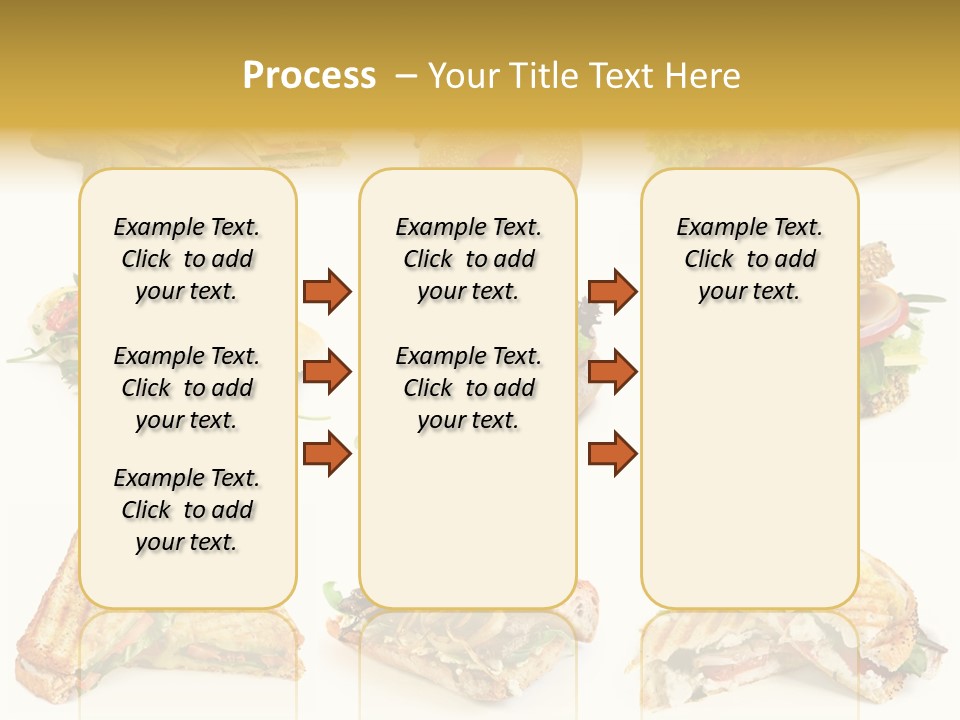 Process – Your Title Text Here

Example Text. Click to add your text.

Example Text. Click to add your text.

Example Text. Click to add your text.

Example Text. Click to add your text.

Example Text. Click to add your text.

Example Text. Click to add your text.